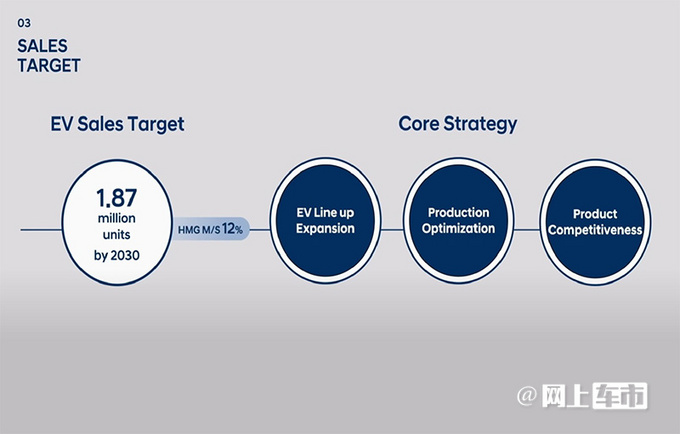 03
SALES TARGET

EV Sales Target

1.87 million units by 2030

HMG M/S 12%

Core Strategy

EV Line up Expansion

Production Optimization

Product Competitiveness

@网上车市